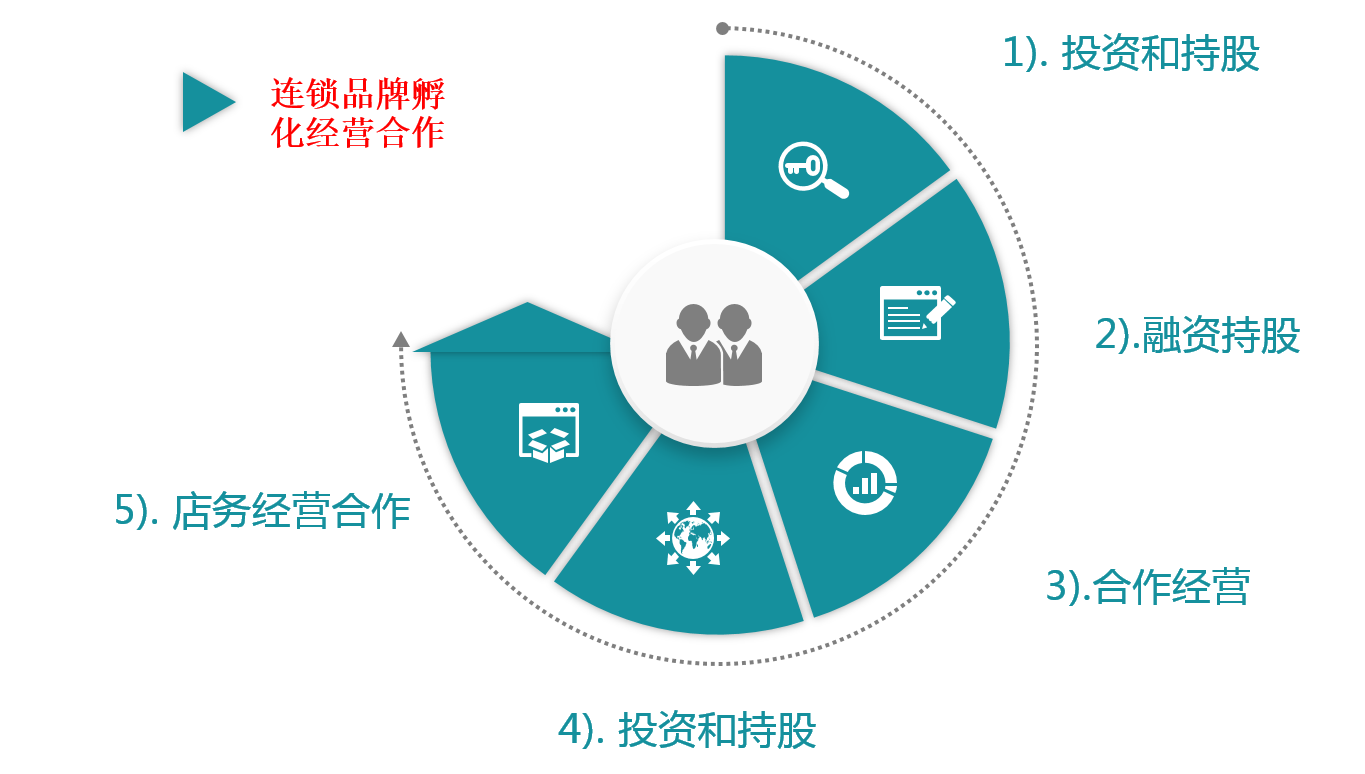 连锁品牌孵化经营合作

1). 投资和持股

2).融资持股

3).合作经营

4). 投资和持股

5). 店务经营合作